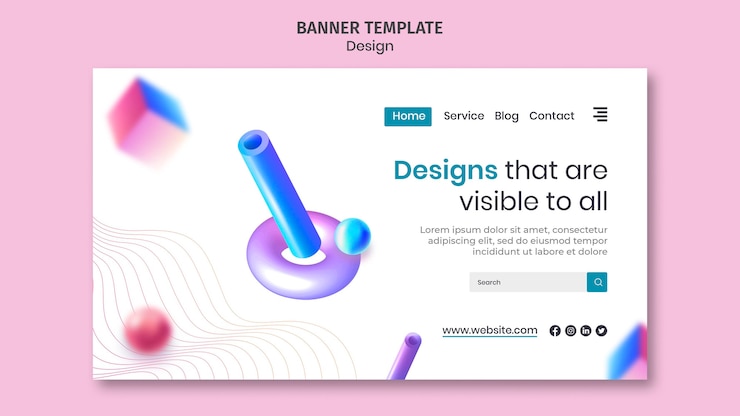 BANNER TEMPLATE
Design

Home Service Blog Contact

Designs that are visible to all

Lorem ipsum dolor sit amet, consectetur adipiscing elit, sed do eiusmod tempor incididunt ut labore et dolore

Search

www.website.com